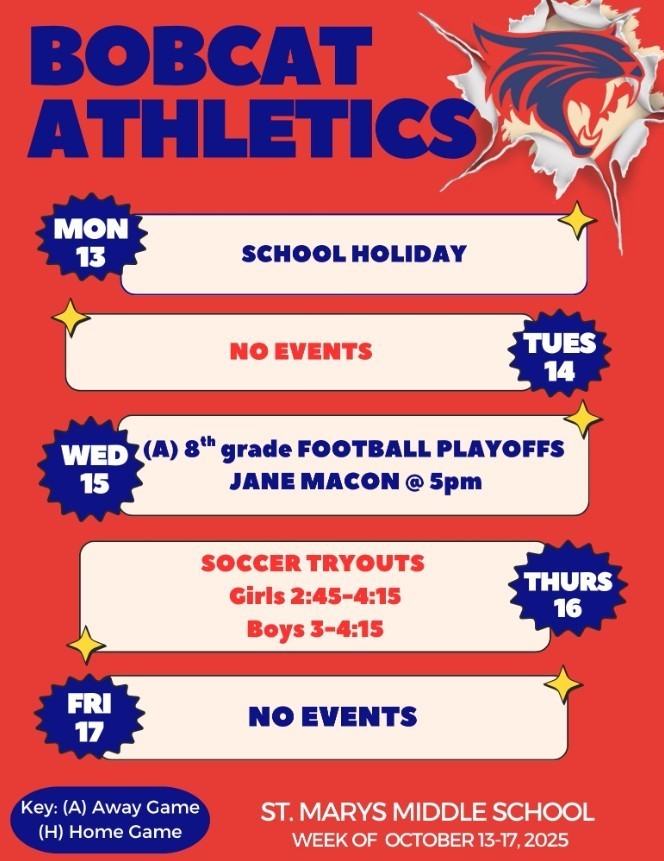 BOBCAT ATHLETICS

MON 13

SCHOOL HOLIDAY

NO EVENTS

TUES 14

WED 15

(A) 8$^{th}$ grade FOOTBALL PLAYOFFS
JANE MACON @ 5pm

SOCCER TRYOUTS
Girls 2:45-4:15
Boys 3-4:15

THURS 16

FRI 17

NO EVENTS

Key: (A) Away Game
(H) Home Game

ST. MARYS MIDDLE SCHOOL
WEEK OF OCTOBER 13-17, 2025